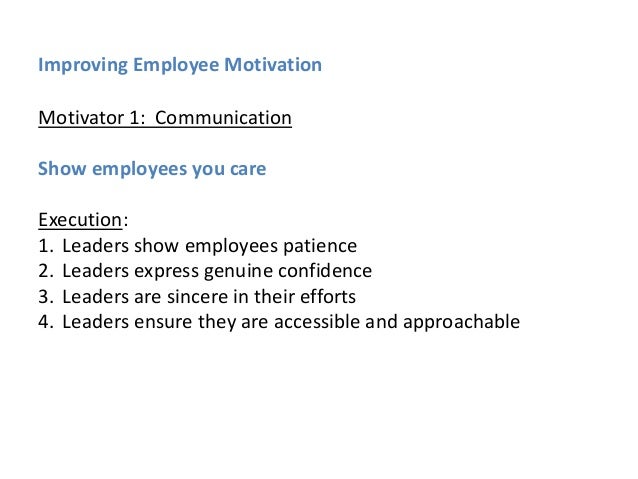 Improving Employee Motivation

Motivator 1: Communication

Show employees you care

Execution:
1. Leaders show employees patience
2. Leaders express genuine confidence
3. Leaders are sincere in their efforts
4. Leaders ensure they are accessible and approachable